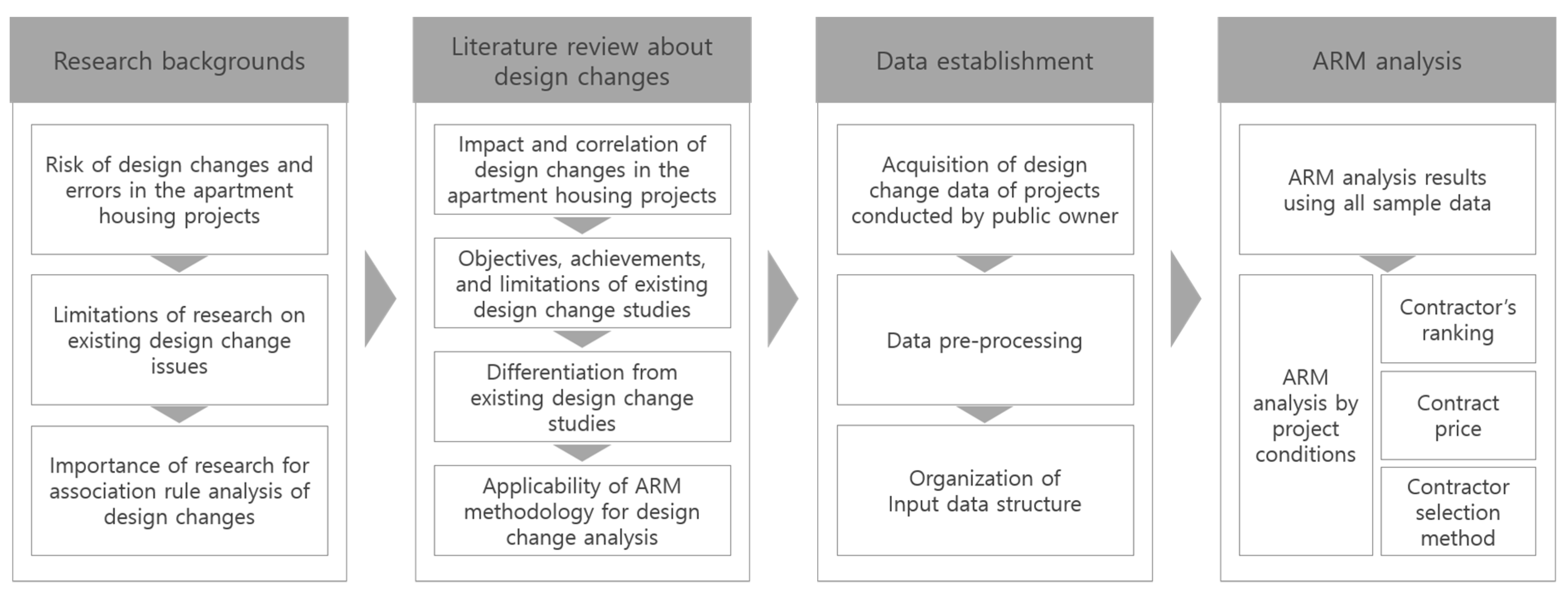 Research backgrounds

Risk of design changes and errors in the apartment housing projects

Limitations of research on existing design change issues

Importance of research for association rule analysis of design changes

Literature review about design changes

Impact and correlation of design changes in the apartment housing projects

Objectives, achievements, and limitations of existing design change studies

Differentiation from existing design change studies

Applicability of ARM methodology for design change analysis

Data establishment

Acquisition of design change data of projects conducted by public owner

Data pre-processing

Organization of Input data structure

ARM analysis

ARM analysis results using all sample data

ARM analysis by project conditions

Contractor's ranking

Contract price

Contractor selection method